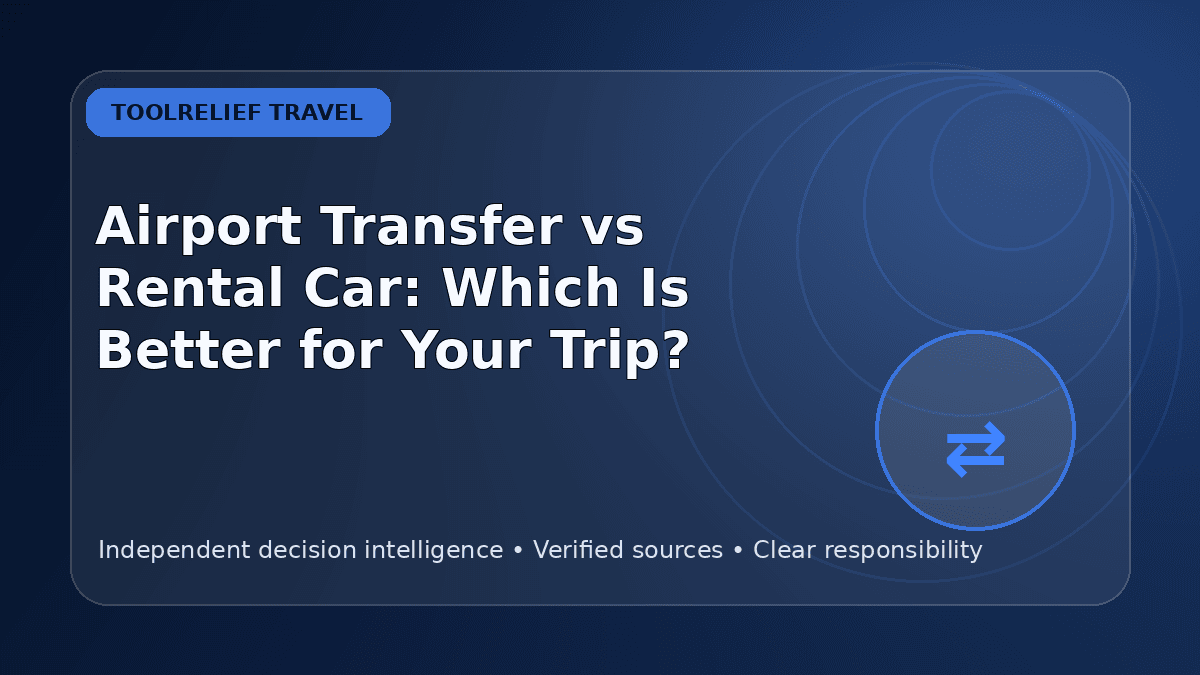 TOOLRELIEF TRAVEL

Airport Transfer vs Rental Car: Which Is Better for Your Trip?

⇄

Independent decision intelligence • Verified sources • Clear responsibility